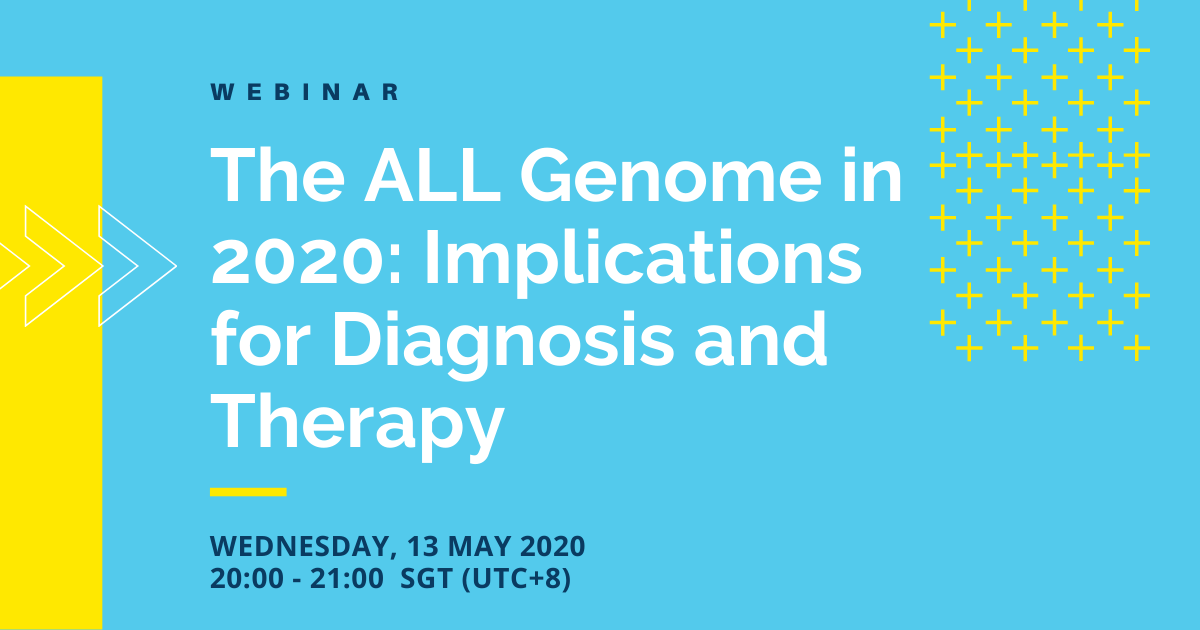 WEBINAR

The ALL Genome in 2020: Implications for Diagnosis and Therapy

WEDNESDAY, 13 MAY 2020
20:00 - 21:00 SGT (UTC+8)